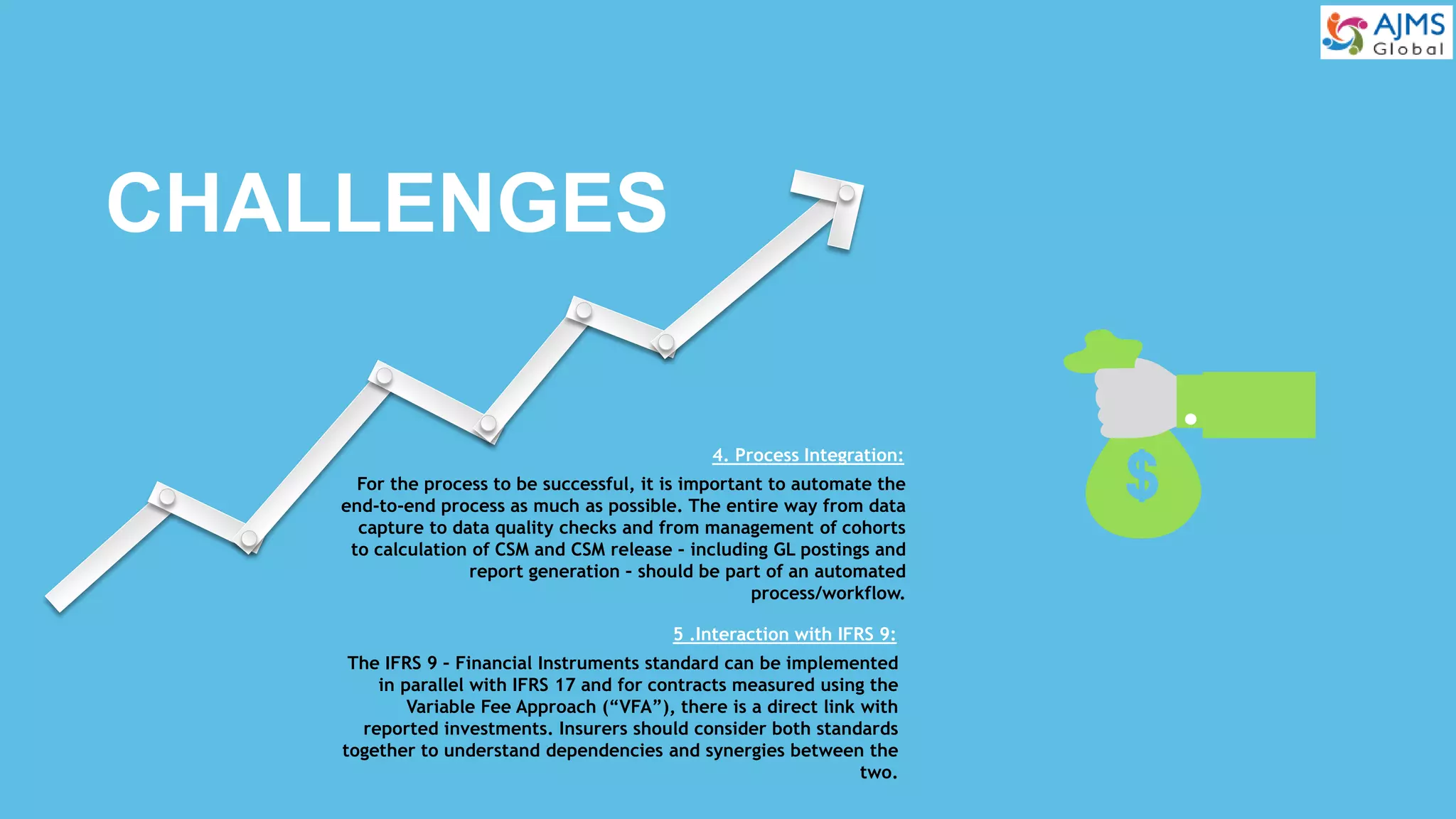 AJMS Global

CHALLENGES

4. Process Integration:

For the process to be successful, it is important to automate the end-to-end process as much as possible. The entire way from data capture to data quality checks and from management of cohorts to calculation of CSM and CSM release - including GL postings and report generation - should be part of an automated process/workflow.

5 .Interaction with IFRS 9:

The IFRS 9 - Financial Instruments standard can be implemented in parallel with IFRS 17 and for contracts measured using the Variable Fee Approach (“VFA”), there is a direct link with reported investments. Insurers should consider both standards together to understand dependencies and synergies between the two.

$